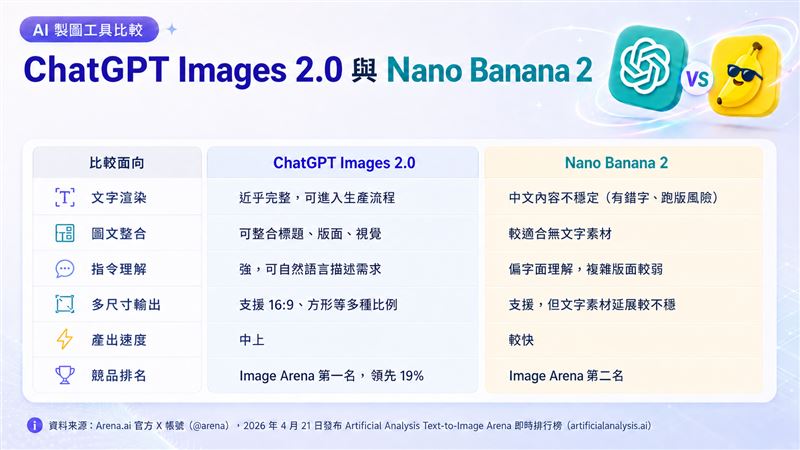 AI 製圖工具比較

ChatGPT Images 2.0 與 Nano Banana 2

VS

| 比較面向 | ChatGPT Images 2.0 | Nano Banana 2 |
|---|---|---|
| 文字渲染 | 近乎完整，可進入生產流程 | 中文內容不穩定（有錯字、跑版風險） |
| 圖文整合 | 可整合標題、版面、視覺 | 較適合無文字素材 |
| 指令理解 | 強，可自然語言描述需求 | 偏字面理解，複雜版面較弱 |
| 多尺寸輸出 | 支援 16:9、方形等多種比例 | 支援，但文字素材延展較不穩 |
| 產出速度 | 中上 | 較快 |
| 競品排名 | Image Arena 第一名，領先 19% | Image Arena 第二名 |

資料來源：Arena.ai 官方 X 帳號（@arena），2026 年 4 月 21 日發布 Artificial Analysis Text-to-Image Arena 即時排行榜（artificialanalysis.ai）